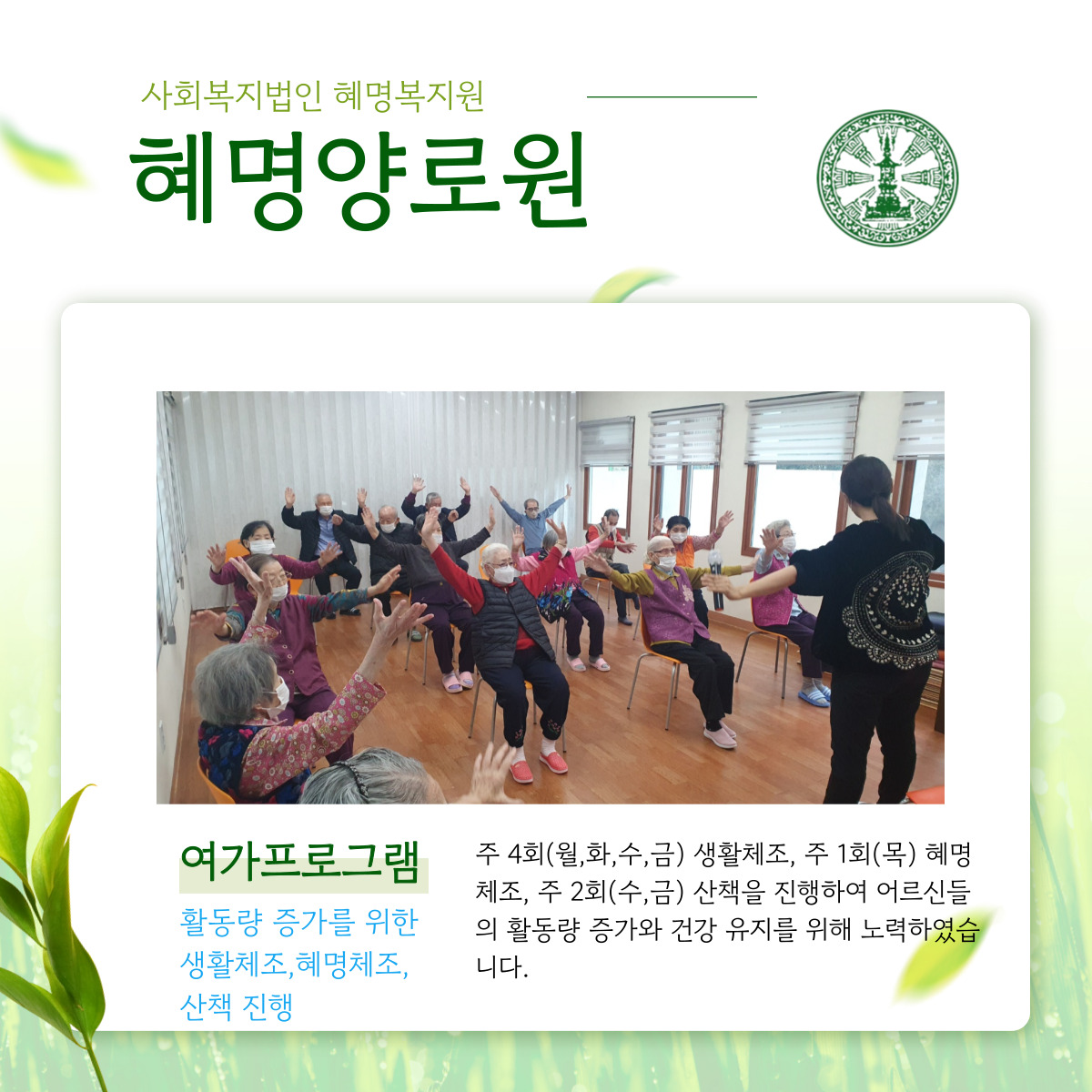 사회복지법인 혜명복지원

혜명양로원

여가프로그램

활동량 증가를 위한 생활체조,혜명체조, 산책 진행

주 4회(월,화,수,금) 생활체조, 주 1회(목) 혜명체조, 주 2회(수,금) 산책을 진행하여 어르신들의 활동량 증가와 건강 유지를 위해 노력하였습니다.